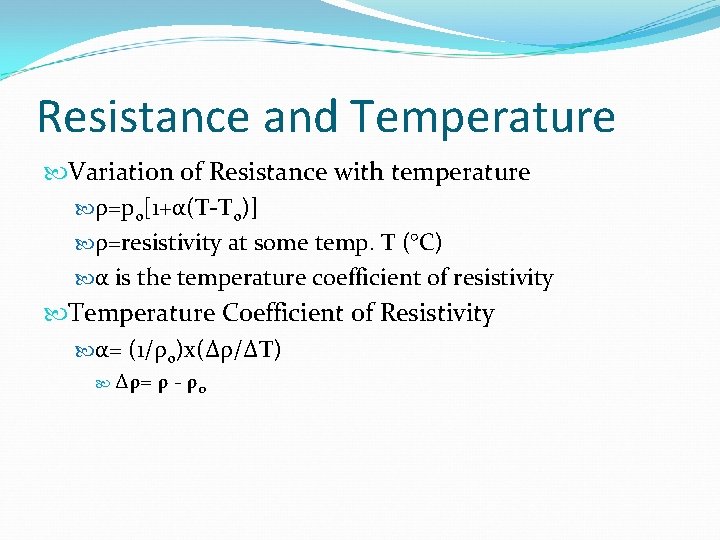 Resistance and Temperature

Variation of Resistance with temperature

$\rho=p_o[1+\alpha(T-T_o)]$

$\rho$=resistivity at some temp. T (°C)

$\alpha$ is the temperature coefficient of resistivity

Temperature Coefficient of Resistivity

$\alpha= (1/\rho_o)x(\Delta\rho/\Delta T)$

$\Delta\rho= \rho - \rho_o$